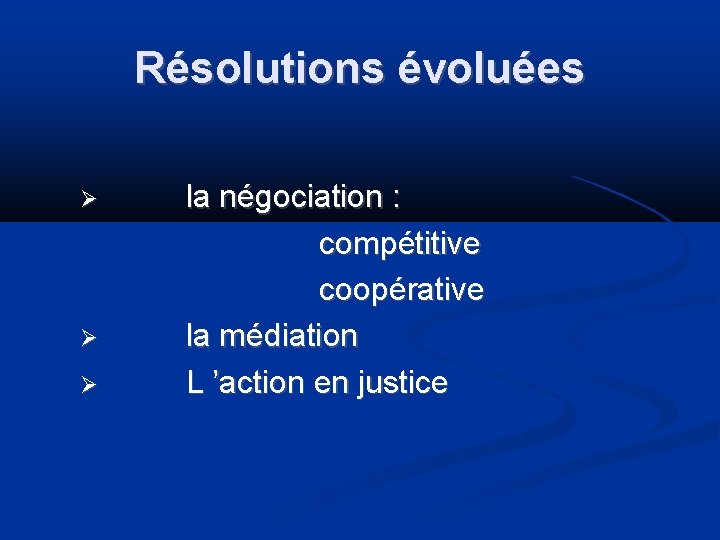 Résolutions évoluées

➢ la négociation :
compétitive
coopérative
➢ la médiation
➢ L ’action en justice